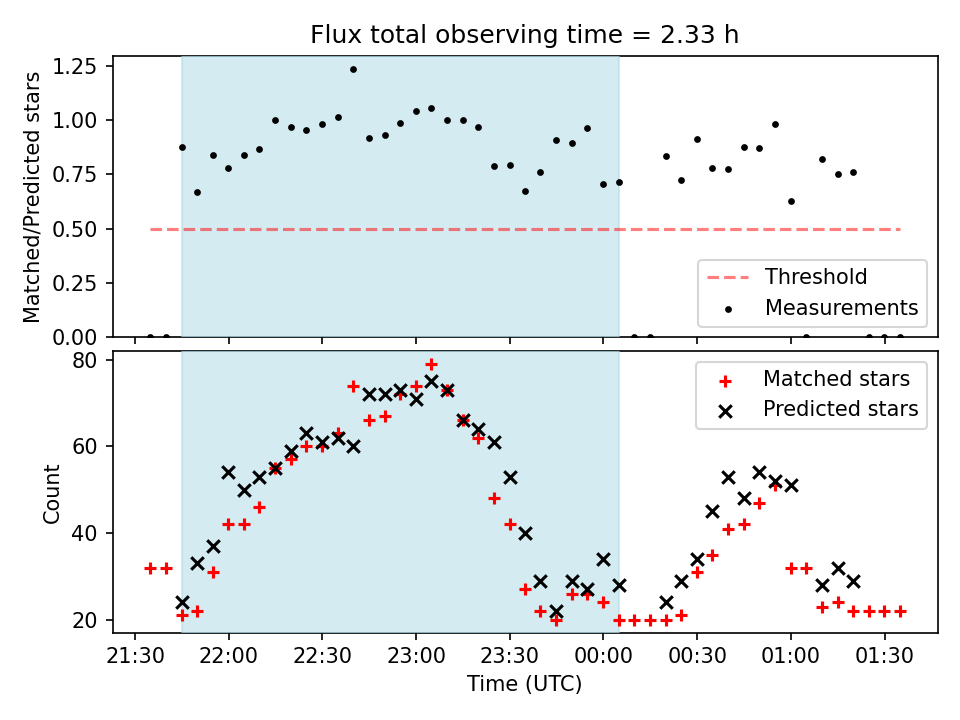 Flux total observing time = 2.33 h

Matched/Predicted stars

1.25
1.00
0.75
0.50
0.25
0.00

Threshold
Measurements

Count

80
60
40
20

Matched stars
Predicted stars

21:30 22:00 22:30 23:00 23:30 00:00 00:30 01:00 01:30

Time (UTC)